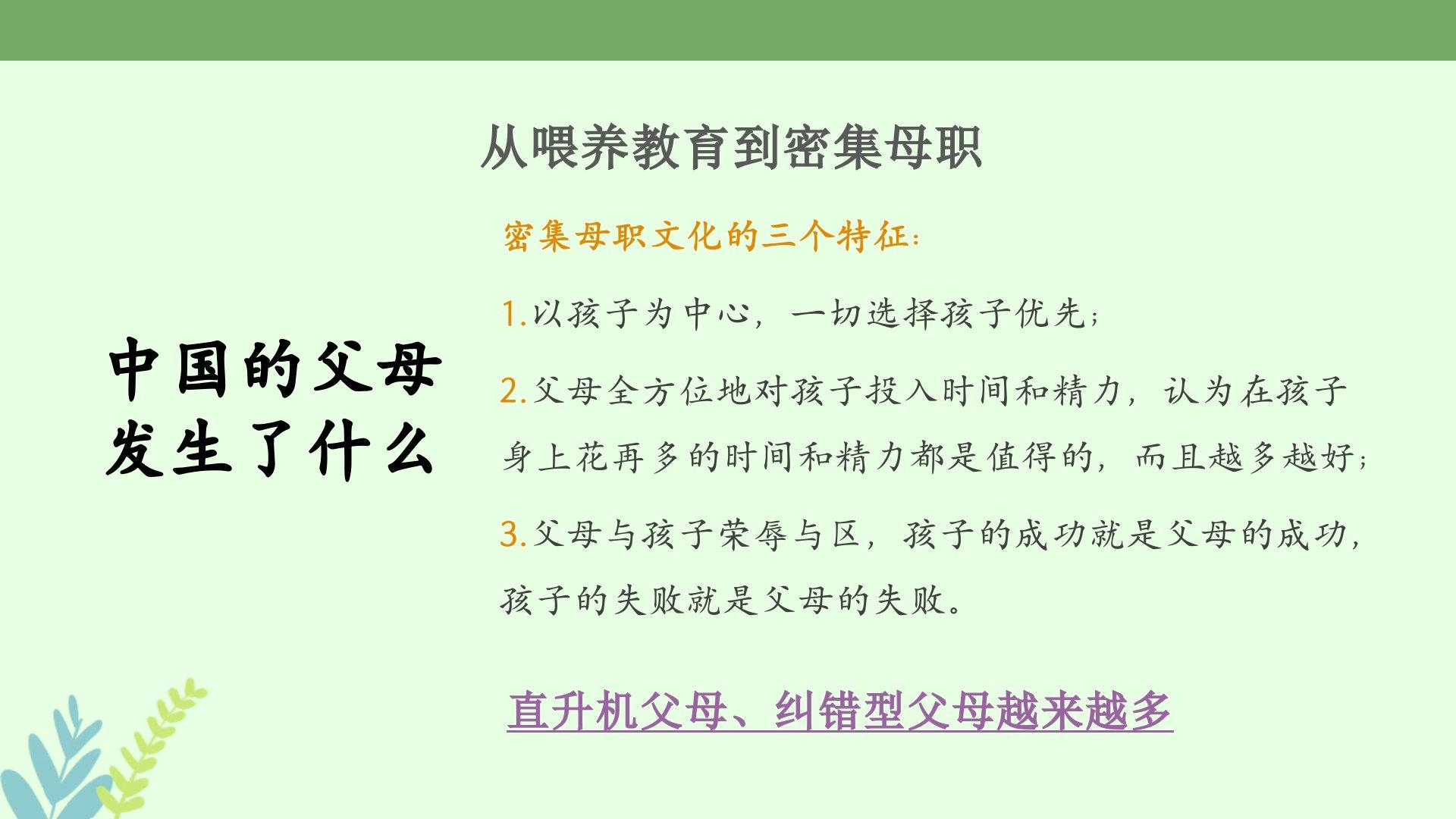 从喂养教育到密集母职

中国的父母发生了什么

密集母职文化的三个特征：

1.以孩子为中心，一切选择孩子优先；

2.父母全方位地对孩子投入时间和精力，认为在孩子身上花再多的时间和精力都是值得的，而且越多越好；

3.父母与孩子荣辱与区，孩子的成功就是父母的成功，孩子的失败就是父母的失败。

直升机父母、纠错型父母越来越多